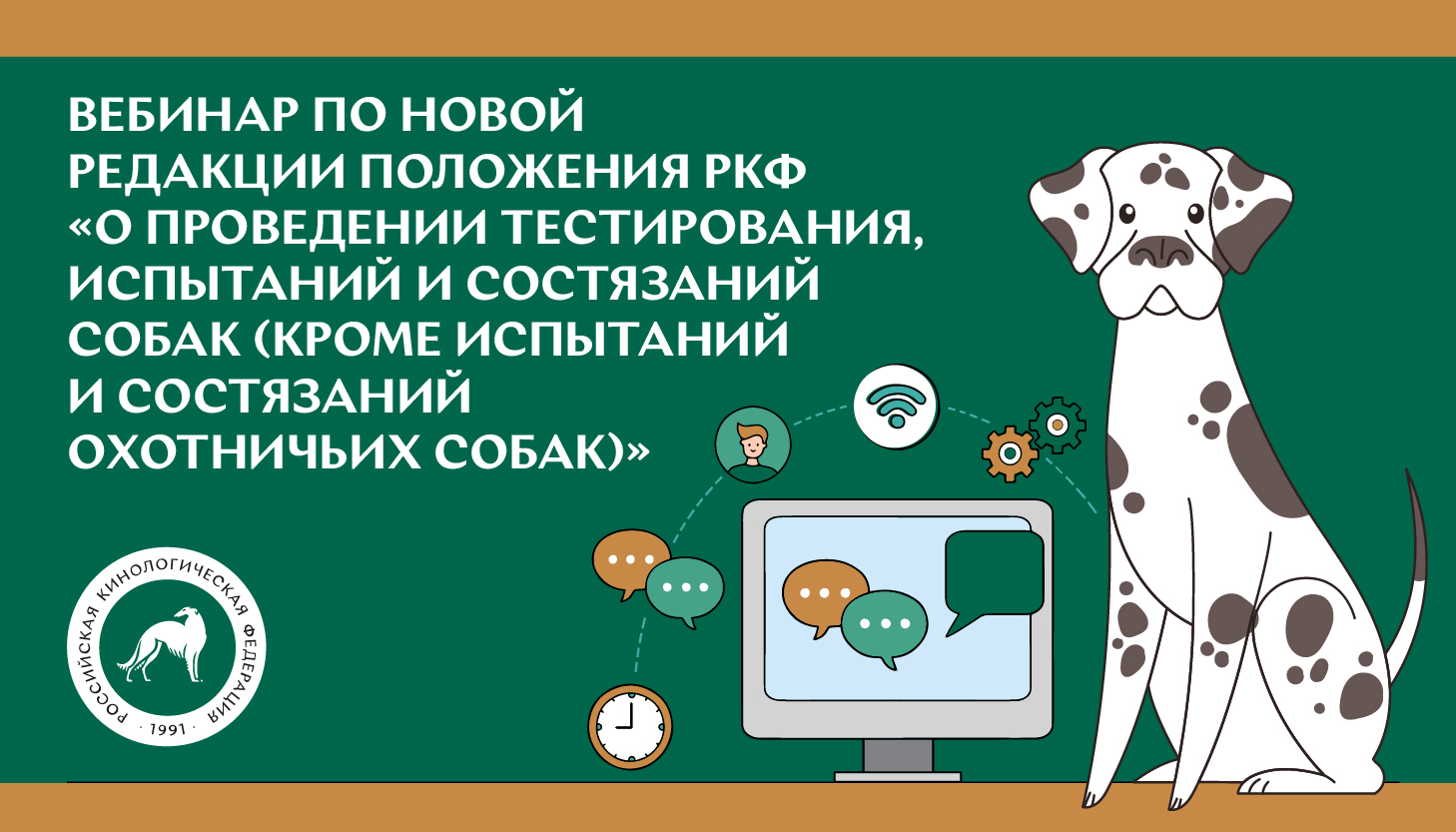 ВЕБИНАР ПО НОВОЙ РЕДАКЦИИ ПОЛОЖЕНИЯ РКФ «О ПРОВЕДЕНИИ ТЕСТИРОВАНИЯ, ИСПЫТАНИЙ И СОСТЯЗАНИЙ СОБАК (КРОМЕ ИСПЫТАНИЙ И СОСТЯЗАНИЙ ОХОТНИЧЬИХ СОБАК)»

РОССИЙСКАЯ КИНОЛОГИЧЕСКАЯ ФЕДЕРАЦИЯ · 1991 ·